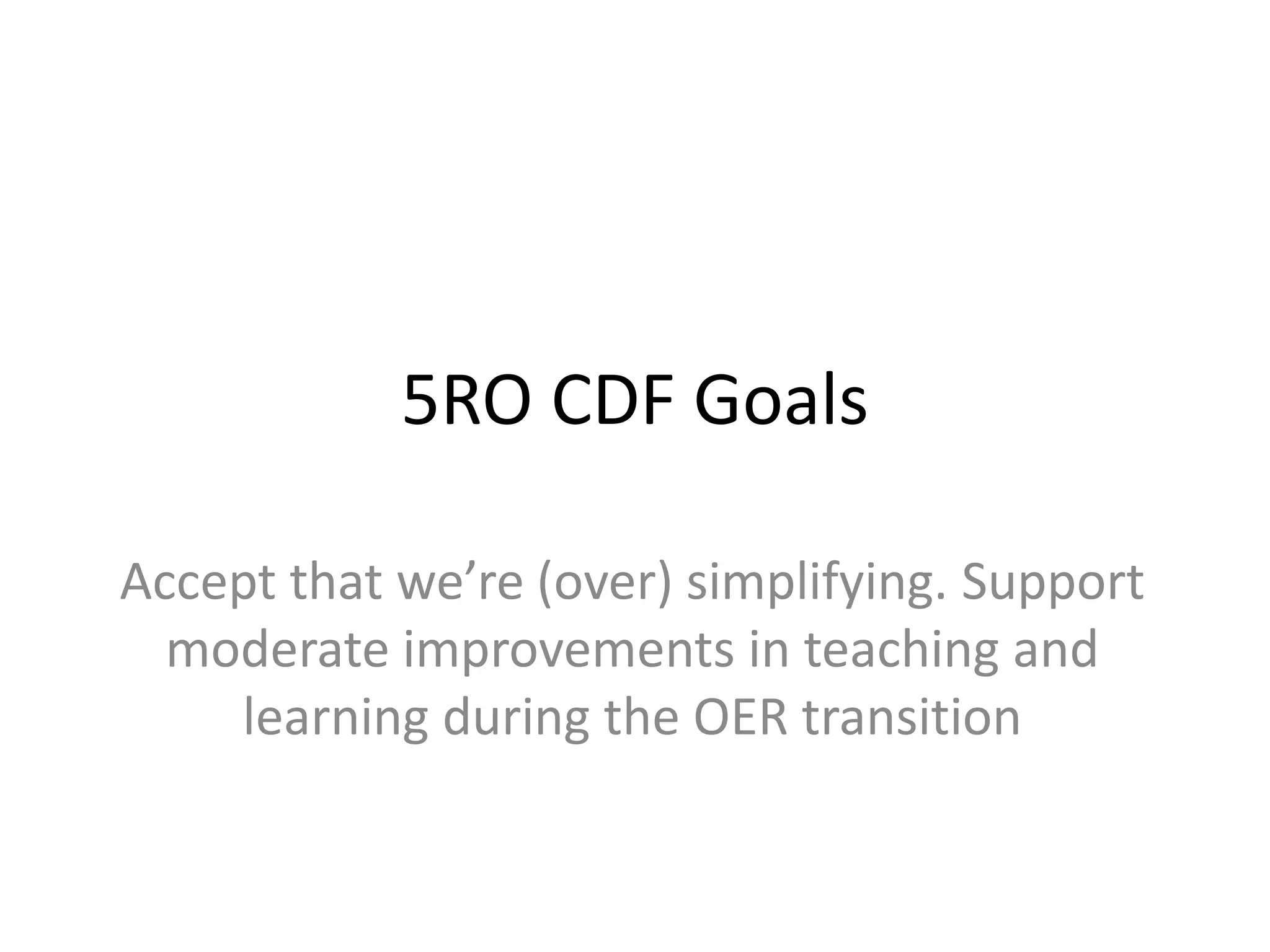 5RO CDF Goals

Accept that we’re (over) simplifying. Support moderate improvements in teaching and learning during the OER transition